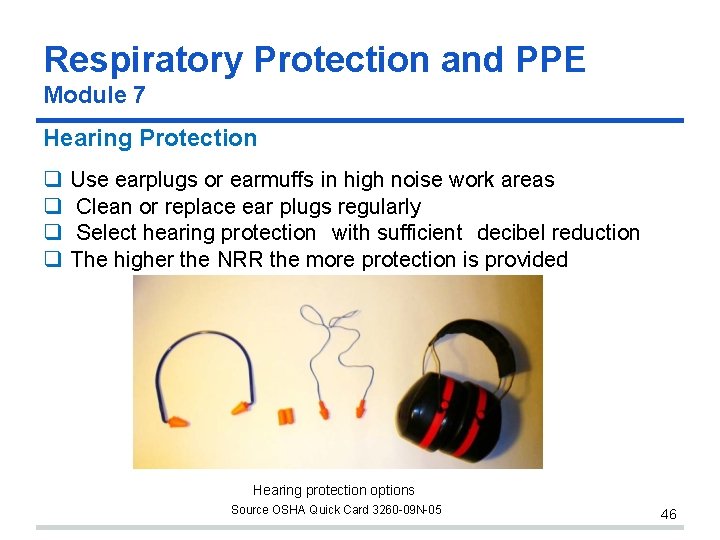 Respiratory Protection and PPE
Module 7

Hearing Protection

❑ Use earplugs or earmuffs in high noise work areas
❑ Clean or replace ear plugs regularly
❑ Select hearing protection with sufficient decibel reduction
❑ The higher the NRR the more protection is provided

Hearing protection options
Source OSHA Quick Card 3260-09N-05

46